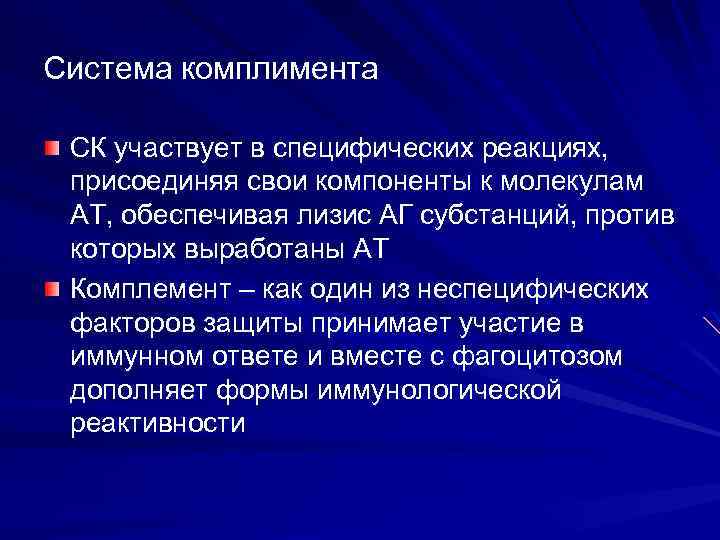 Система комплимента

СК участвует в специфических реакциях, присоединяя свои компоненты к молекулам АТ, обеспечивая лизис АГ субстанций, против которых выработаны АТ

Комплемент – как один из неспецифических факторов защиты принимает участие в иммунном ответе и вместе с фагоцитозом дополняет формы иммунологической реактивности